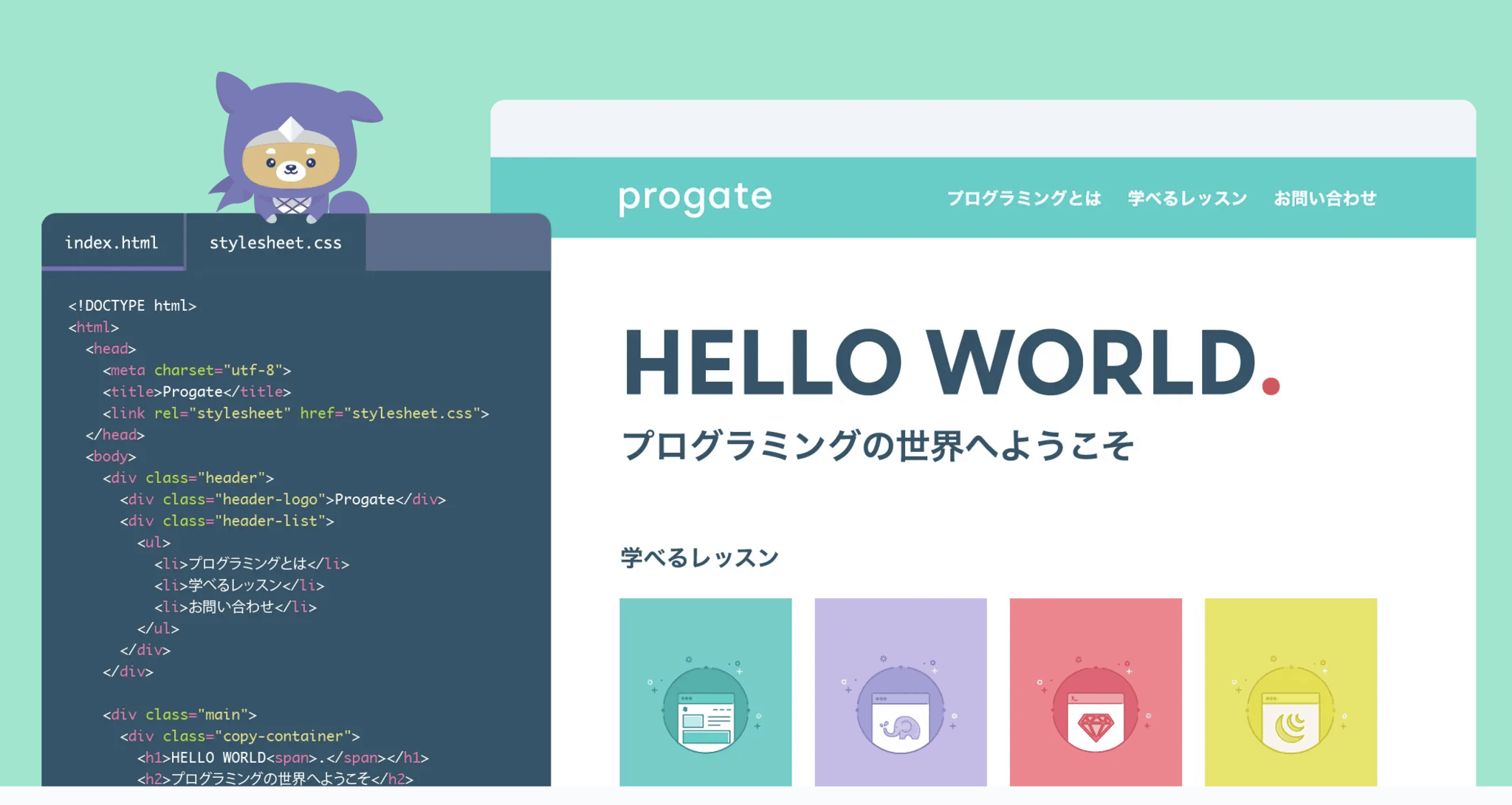 index.html

stylesheet.css

<!DOCTYPE html>
<html>
<head>
<meta charset="utf-8">
<title>Progate</title>
<link rel="stylesheet" href="stylesheet.css">
</head>
<body>
<div class="header">
<div class="header-logo">Progate</div>
<div class="header-list">
<ul>
<li>プログラミングとは</li>
<li>学べるレッスン</li>
<li>お問い合わせ</li>
</ul>
</div>
</div>

<div class="main">
<div class="copy-container">
<h1>HELLO WORLD<span>.</span></h1>
<h2>プログラミングの世界へようこそ</h2>

progate

プログラミングとは

学べるレッスン

お問い合わせ

HELLO WORLD.

プログラミングの世界へようこそ

学べるレッスン